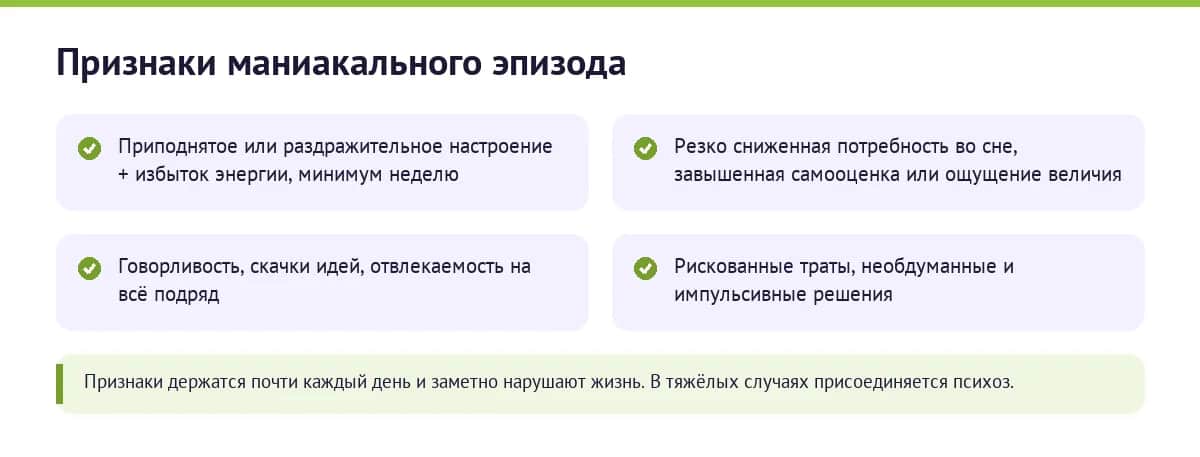 Признаки маниакального эпизода

Приподнятое или раздражительное настроение + избыток энергии, минимум неделю

Резко сниженная потребность во сне, завышенная самооценка или ощущение величия

Говорливость, скачки идей, отвлекаемость на всё подряд

Рискованные траты, необдуманные и импульсивные решения

Признаки держатся почти каждый день и заметно нарушают жизнь. В тяжёлых случаях присоединяется психоз.